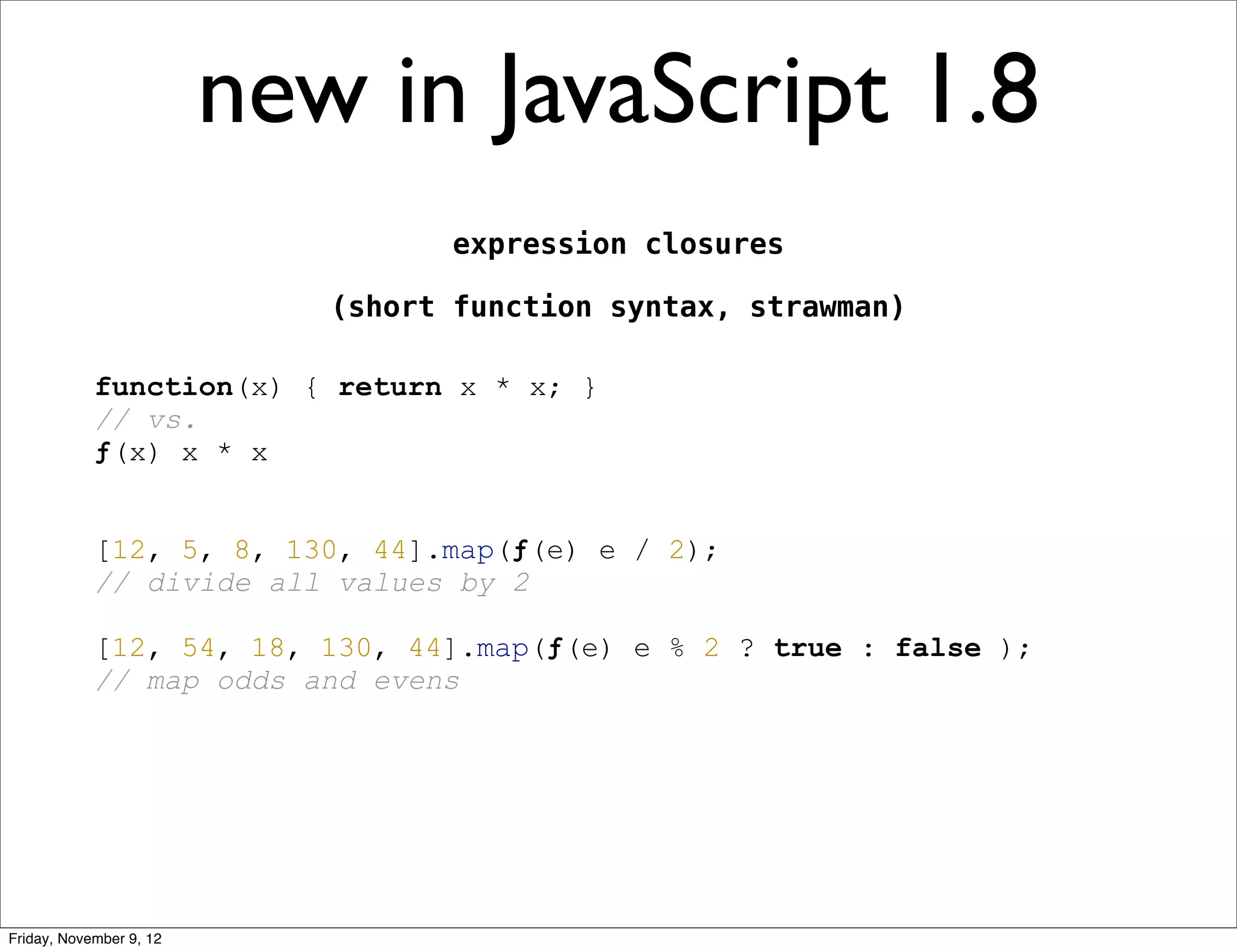 new in JavaScript 1.8

expression closures

(short function syntax, strawman)

function(x) { return x * x; }
// vs.
ƒ(x) x * x

[12, 5, 8, 130, 44].map(ƒ(e) e / 2);
// divide all values by 2

[12, 54, 18, 130, 44].map(ƒ(e) e % 2 ? true : false );
// map odds and evens

Friday, November 9, 12